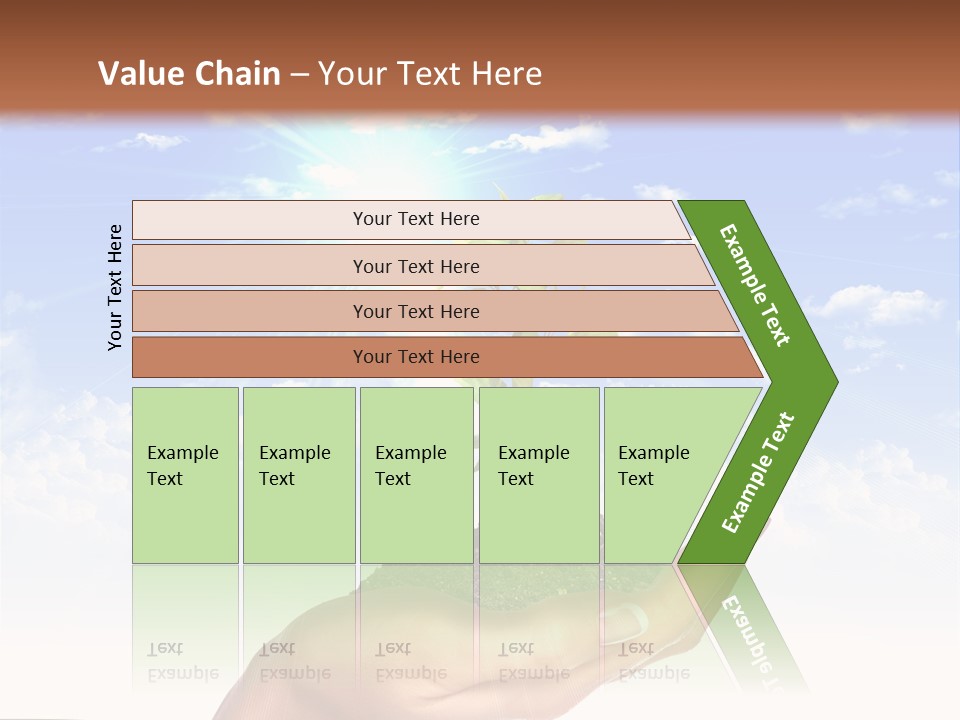 Value Chain – Your Text Here

Your Text Here

Your Text Here

Your Text Here

Your Text Here

Your Text Here

Example Text

Example Text

Example Text

Example Text

Example Text

Example Text

Example Text